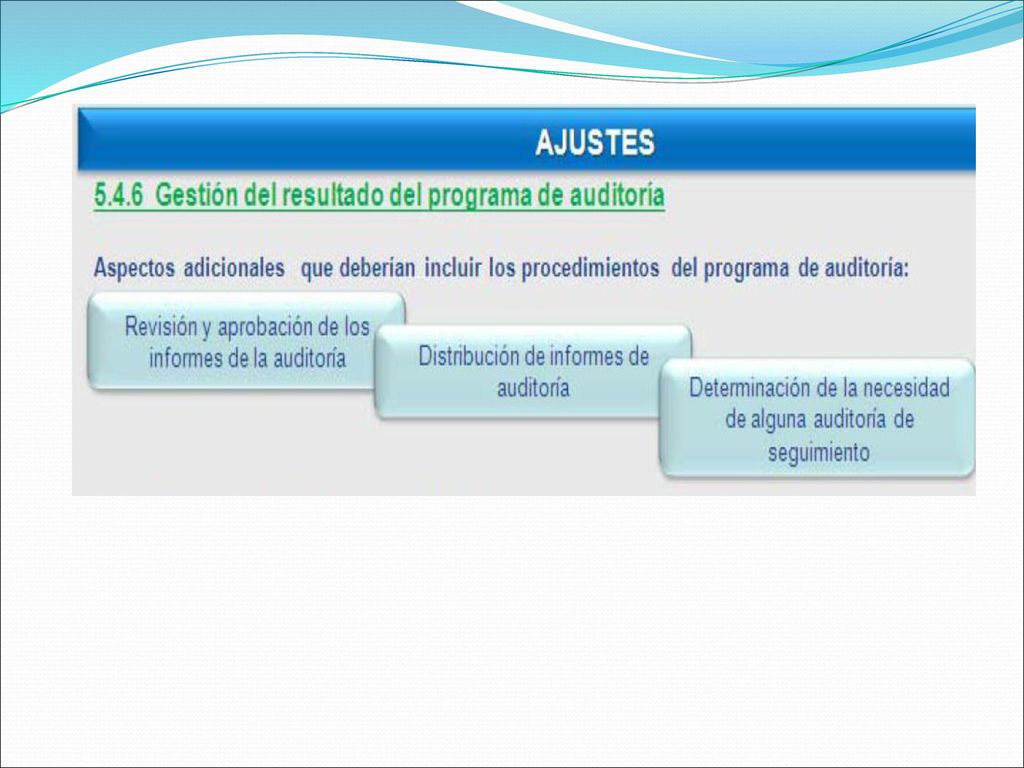 AJUSTES

5.4.6 Gestión del resultado del programa de auditoría

Aspectos adicionales que deberían incluir los procedimientos del programa de auditoría:

Revisión y aprobación de los informes de la auditoría

Distribución de informes de auditoría

Determinación de la necesidad de alguna auditoría de seguimiento